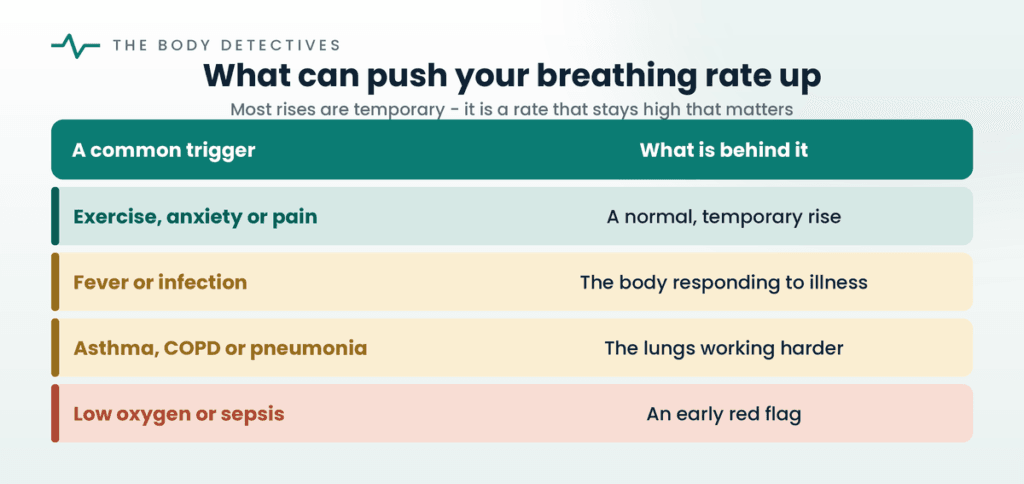 THE BODY DETECTIVES

What can push your breathing rate up

Most rises are temporary - it is a rate that stays high that matters

| A common trigger | What is behind it |
|---|---|
| Exercise, anxiety or pain | A normal, temporary rise |
| Fever or infection | The body responding to illness |
| Asthma, COPD or pneumonia | The lungs working harder |
| Low oxygen or sepsis | An early red flag |